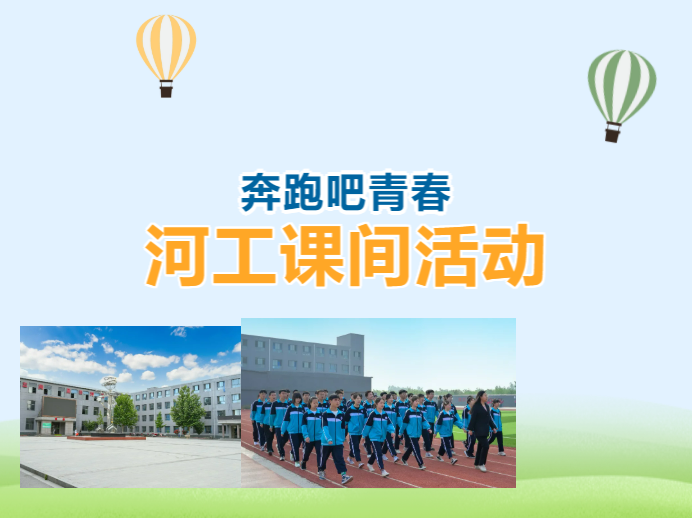 奔跑吧青春

河工课间活动